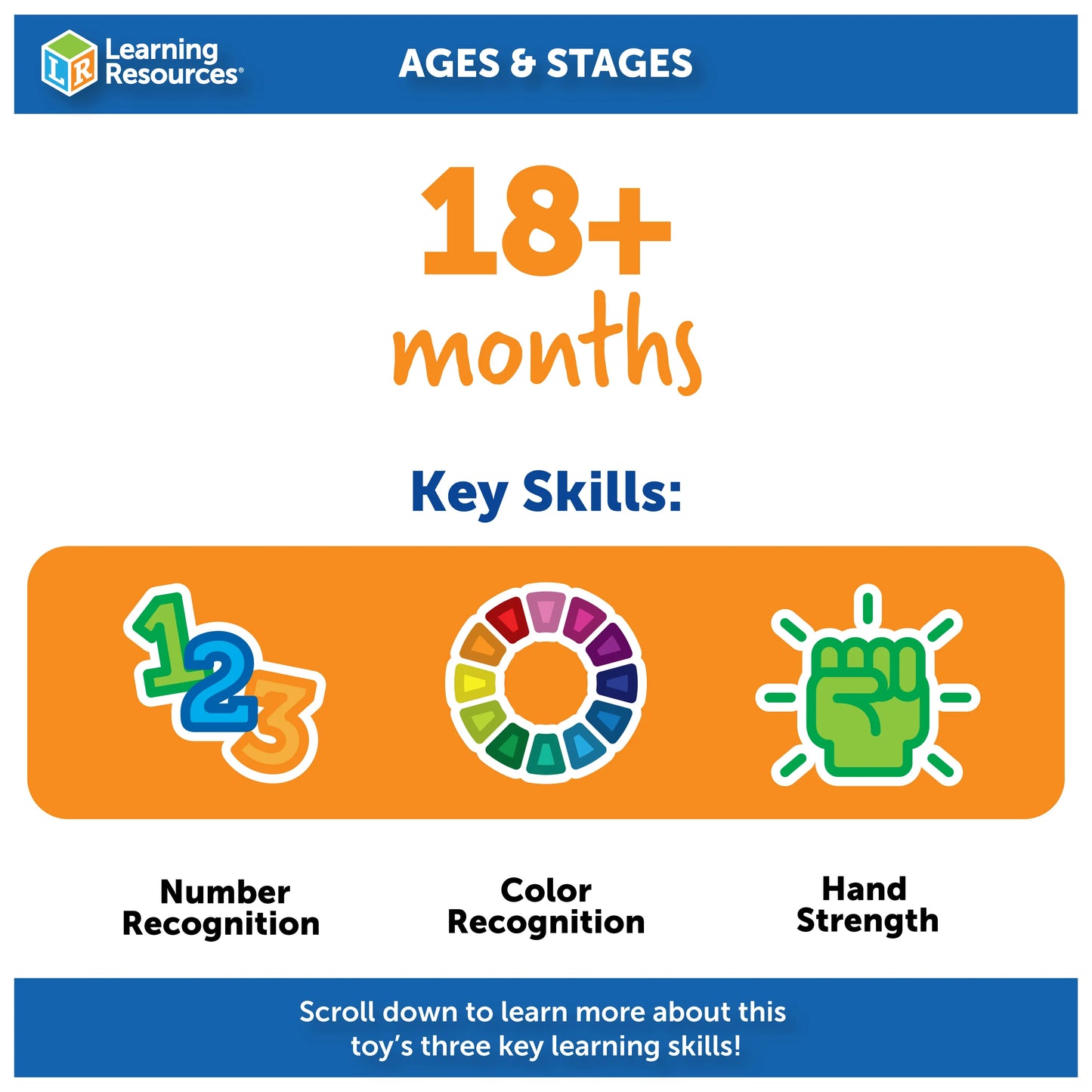 LR Learning Resources®

AGES & STAGES

18+ months

Key Skills:

123

Number Recognition

Color Recognition

Hand Strength

Scroll down to learn more about this toy's three key learning skills!